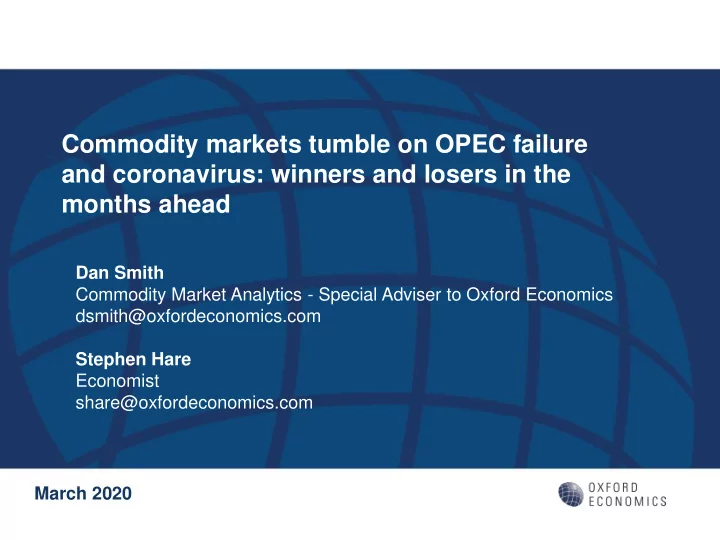 Commodity markets tumble on OPEC failure and coronavirus: winners and losers in the months ahead

Dan Smith
Commodity Market Analytics - Special Adviser to Oxford Economics
dsmith@oxfordeconomics.com

Stephen Hare
Economist
share@oxfordeconomics.com

March 2020

OXFORD ECONOMICS